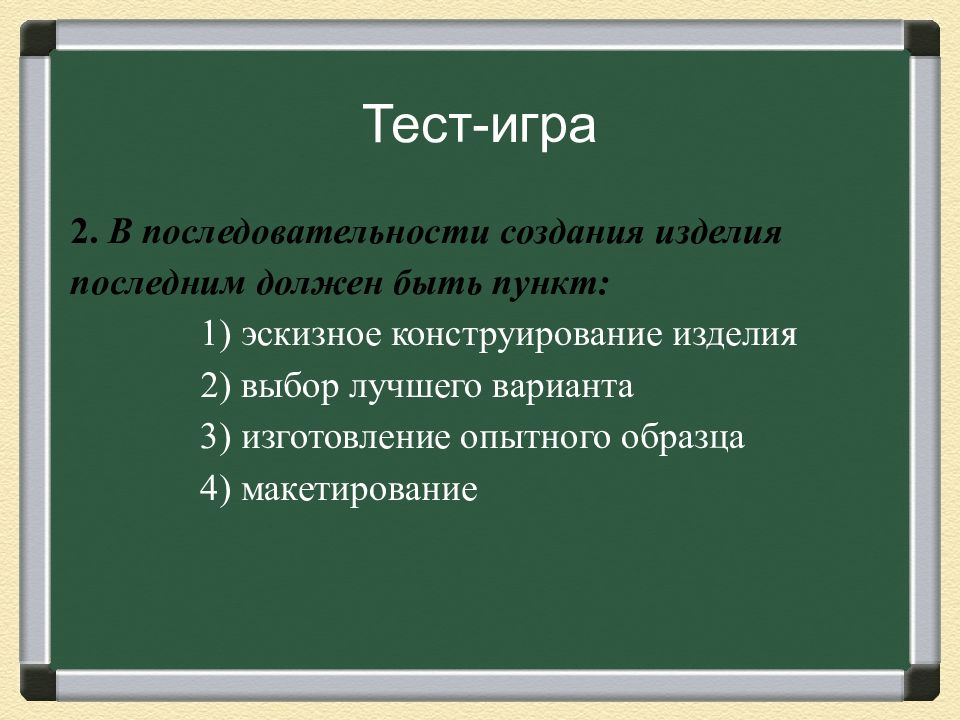 Тест-игра

2. В последовательности создания изделия последним должен быть пункт:

1) эскизное конструирование изделия
2) выбор лучшего варианта
3) изготовление опытного образца
4) макетирование